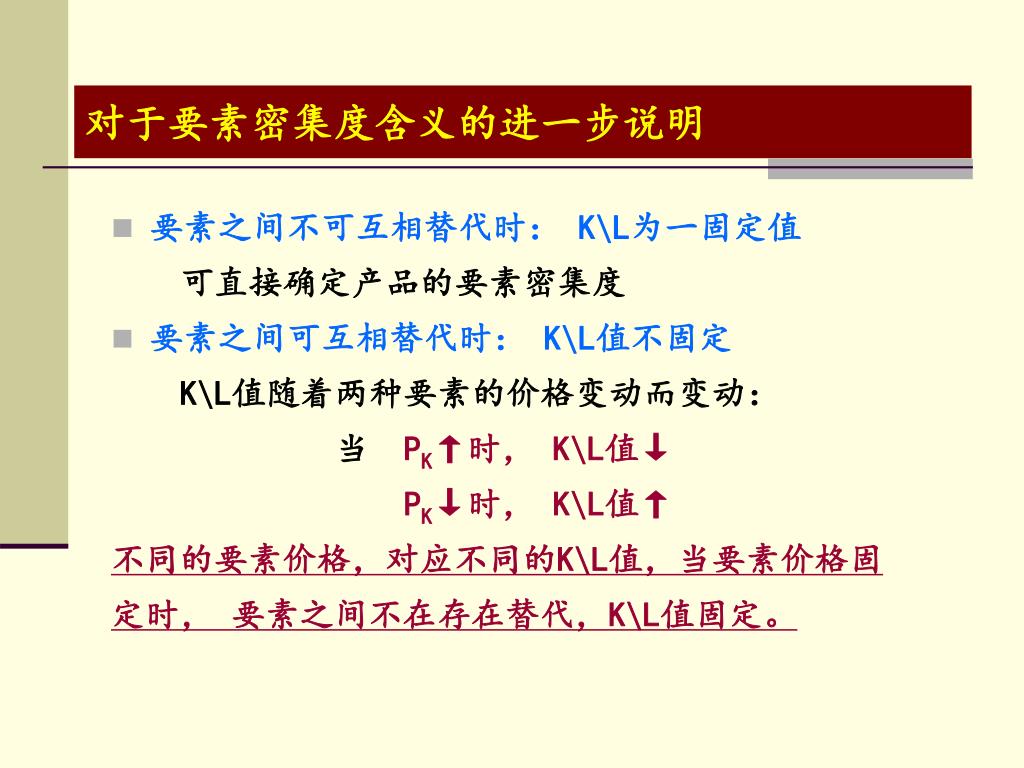 对于要素密集度含义的进一步说明

■ 要素之间不可互相替代时： K\L为一固定值

可直接确定产品的要素密集度

■ 要素之间可互相替代时： K\L值不固定

K\L值随着两种要素的价格变动而变动：

当 $P_K$↑时， K\L值↓

$P_K$↓时， K\L值↑

不同的要素价格，对应不同的K\L值，当要素价格固定时， 要素之间不在存在替代，K\L值固定。